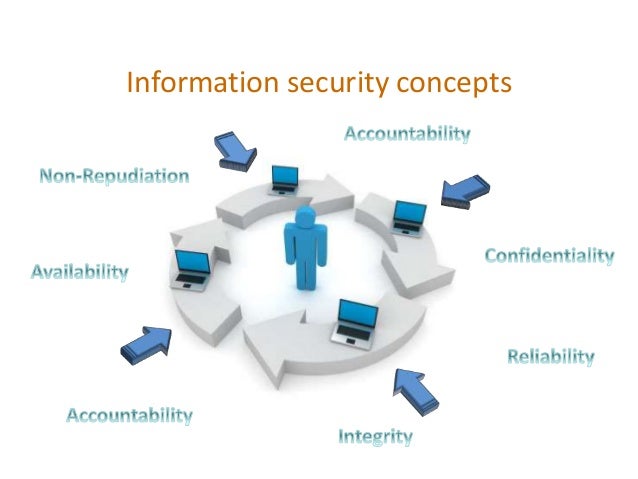 Information security concepts

Accountability

Non-Repudiation

Confidentiality

Availability

Reliability

Accountability

Integrity